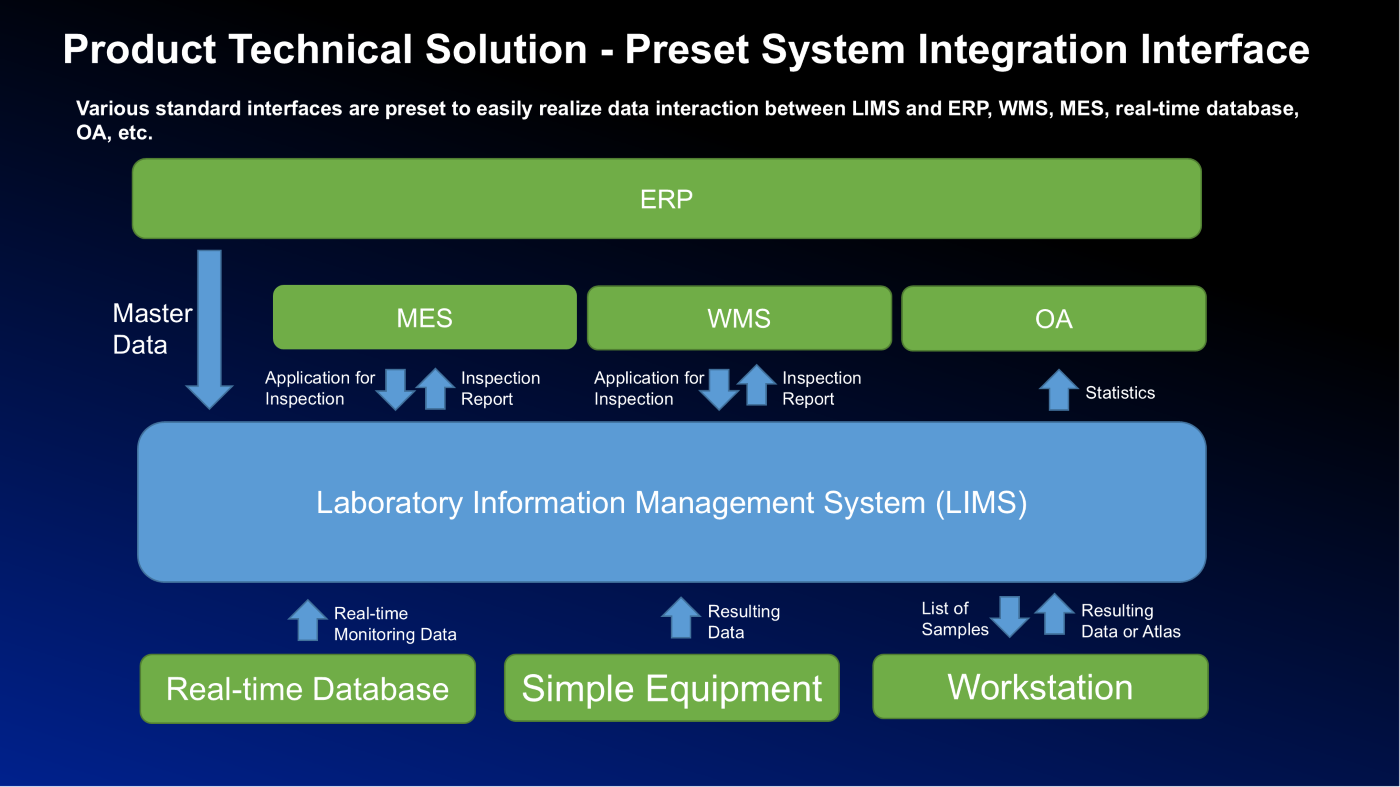 Product Technical Solution - Preset System Integration Interface

Various standard interfaces are preset to easily realize data interaction between LIMS and ERP, WMS, MES, real-time database, OA, etc.

ERP

Master Data

MES

WMS

OA

Application for Inspection

Inspection Report

Application for Inspection

Inspection Report

Statistics

Laboratory Information Management System (LIMS)

Real-time Monitoring Data

Resulting Data

List of Samples

Resulting Data or Atlas

Real-time Database

Simple Equipment

Workstation